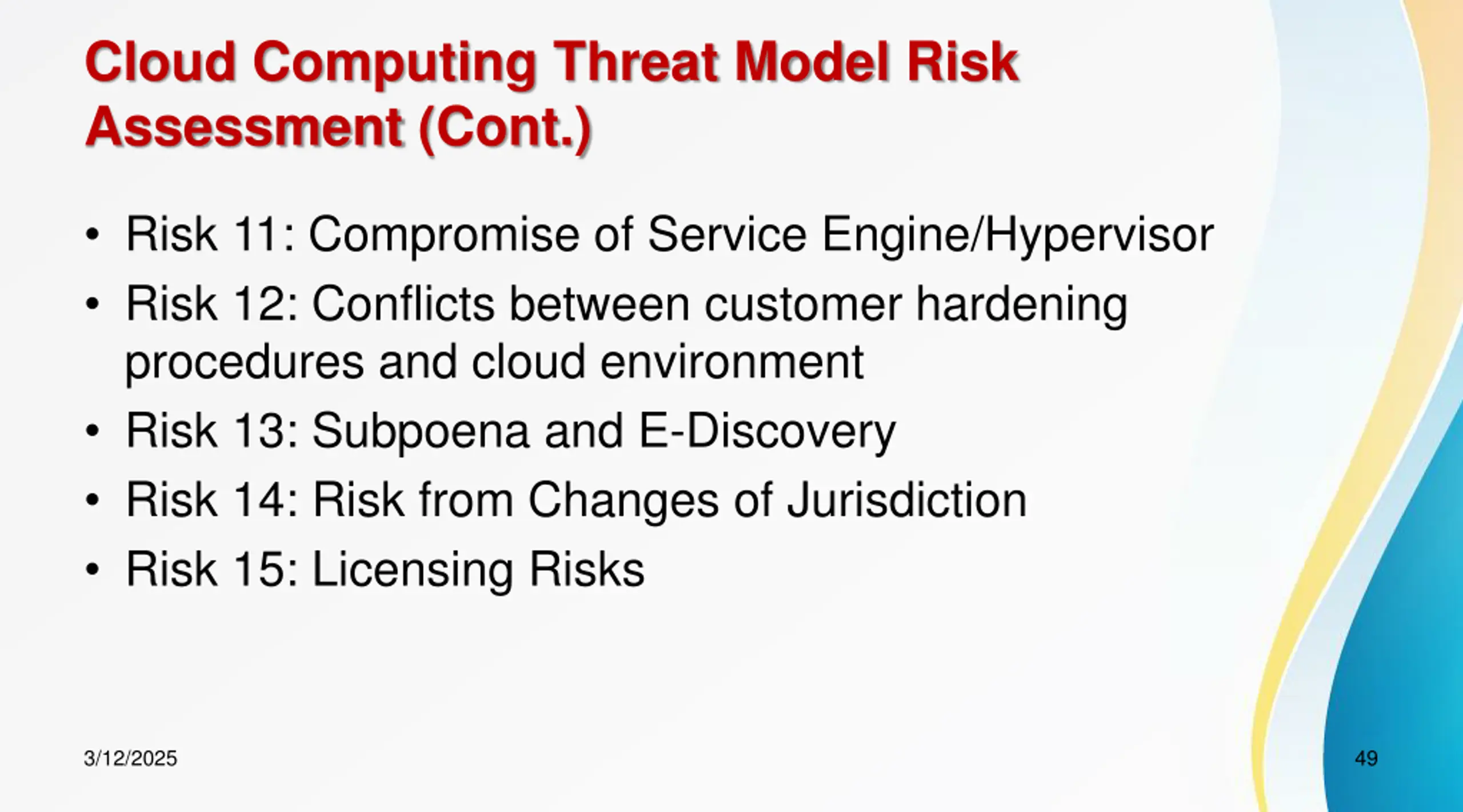 Cloud Computing Threat Model Risk Assessment (Cont.)

• Risk 11: Compromise of Service Engine/Hypervisor
• Risk 12: Conflicts between customer hardening procedures and cloud environment
• Risk 13: Subpoena and E-Discovery
• Risk 14: Risk from Changes of Jurisdiction
• Risk 15: Licensing Risks

3/12/2025

49